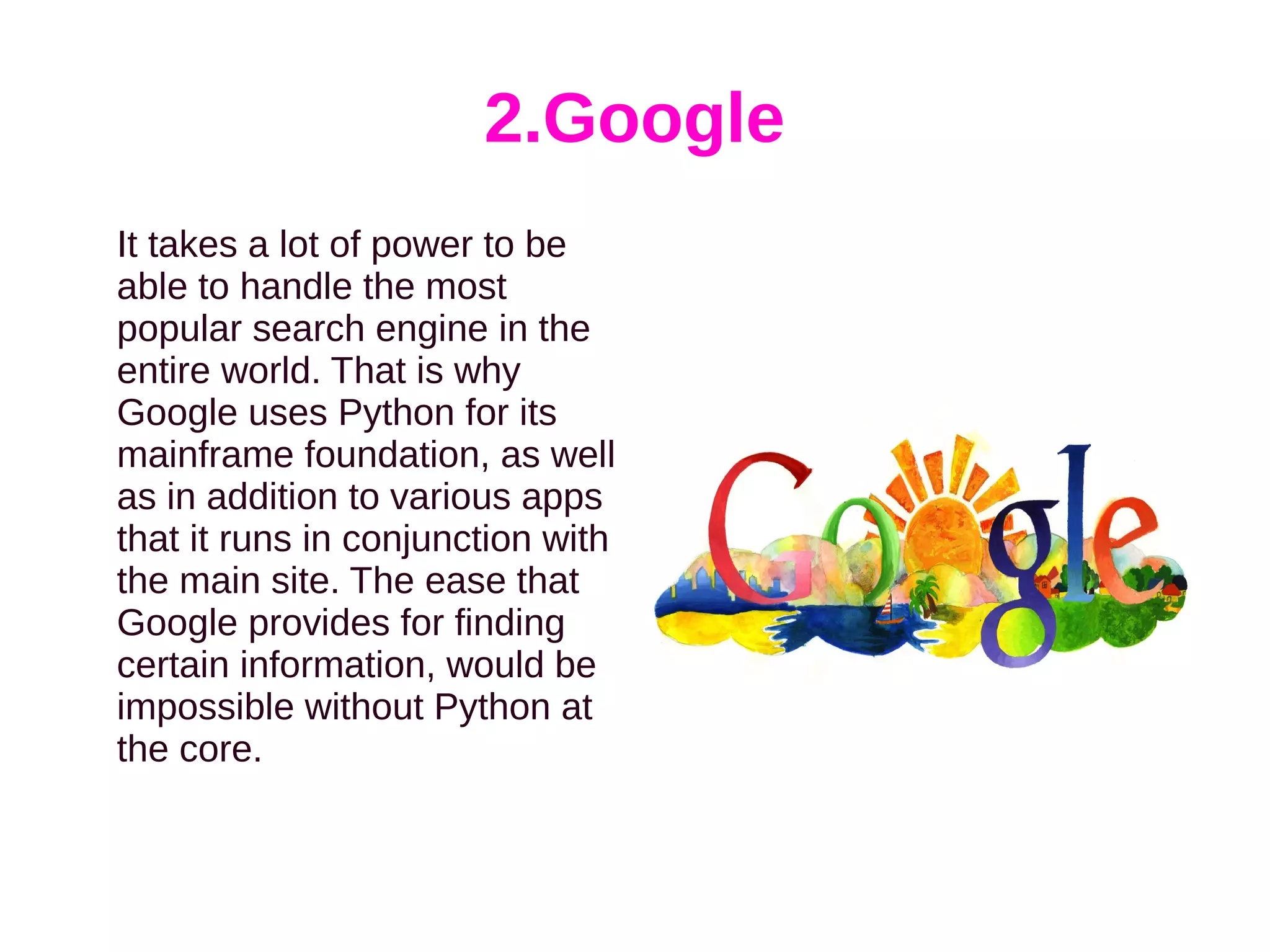 2.Google

It takes a lot of power to be able to handle the most popular search engine in the entire world. That is why Google uses Python for its mainframe foundation, as well as in addition to various apps that it runs in conjunction with the main site. The ease that Google provides for finding certain information, would be impossible without Python at the core.

Google